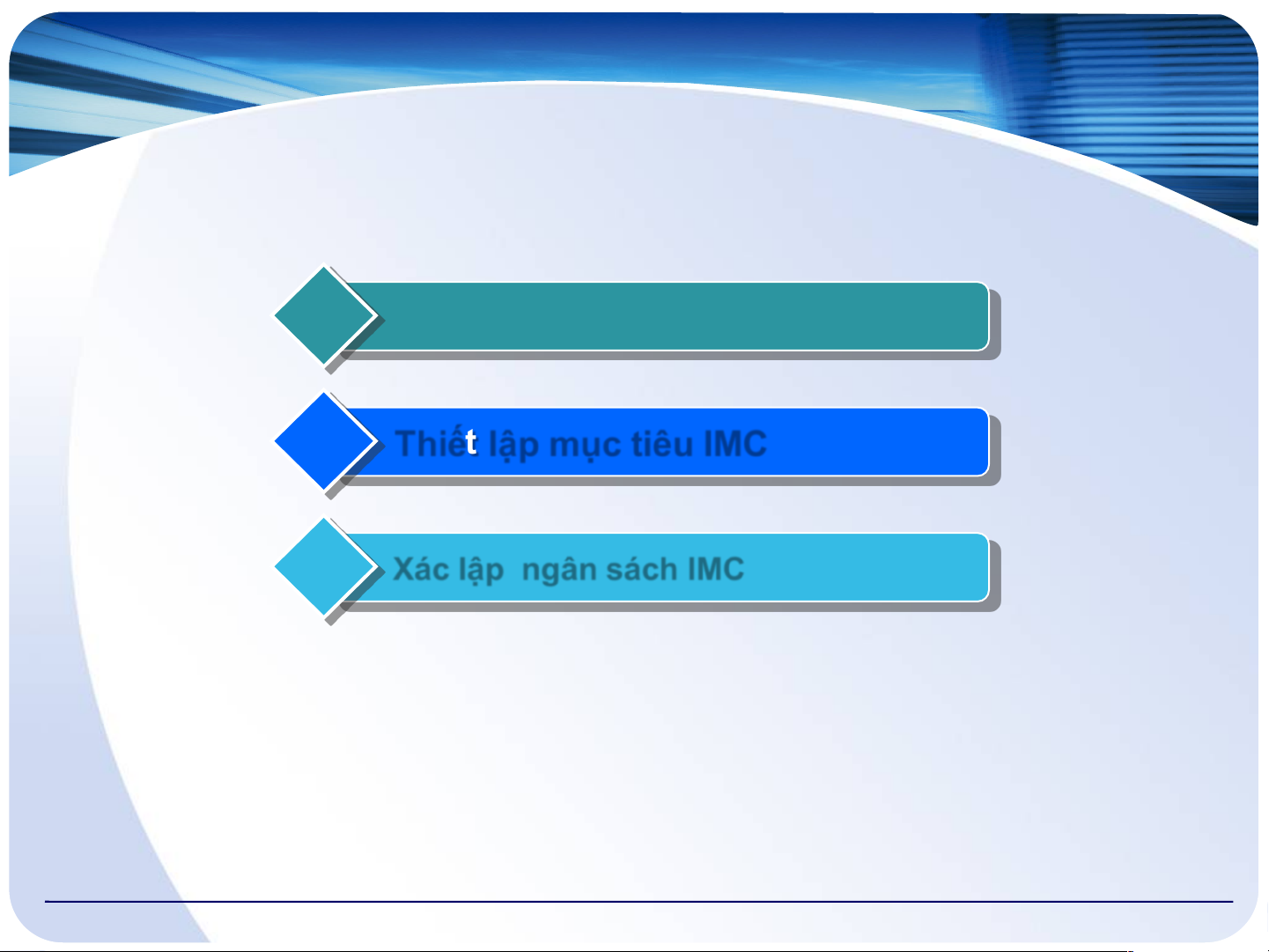 Thiết lập mục tiêu IMC

Xác lập  ngân sách IMC